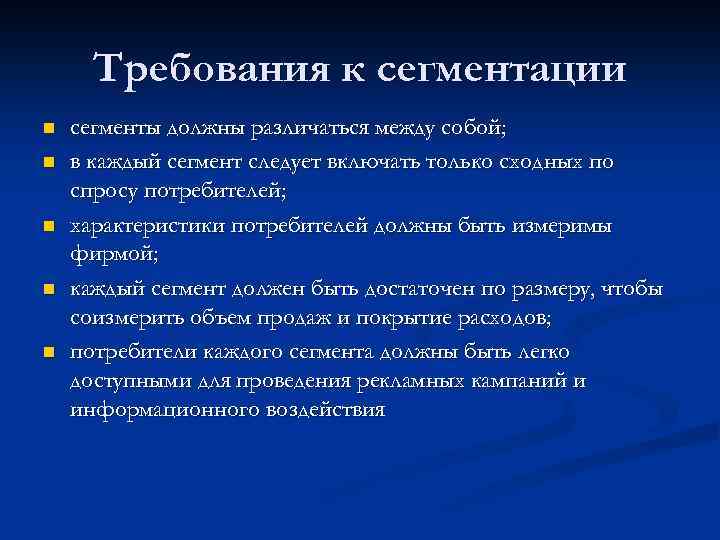 Требования к сегментации

- сегменты должны различаться между собой;
- в каждый сегмент следует включать только сходных по спросу потребителей;
- характеристики потребителей должны быть измеримы фирмой;
- каждый сегмент должен быть достаточен по размеру, чтобы соизмерить объем продаж и покрытие расходов;
- потребители каждого сегмента должны быть легко доступными для проведения рекламных кампаний и информационного воздействия